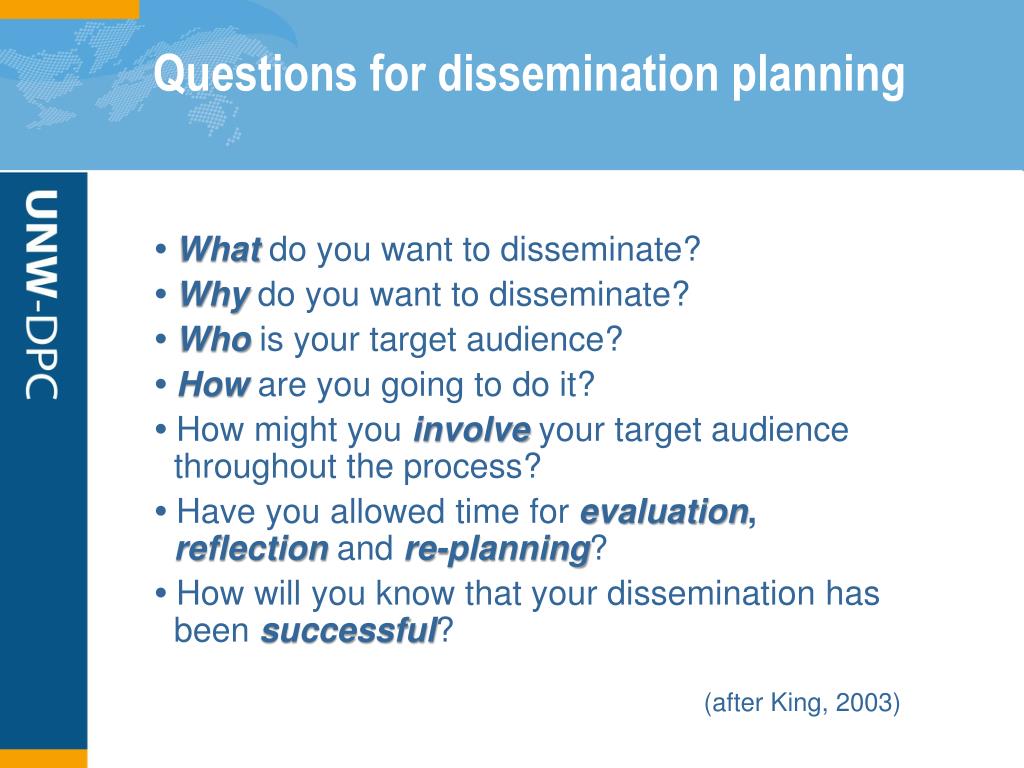 Questions for dissemination planning

UNW-DPC

• What do you want to disseminate?
• Why do you want to disseminate?
• Who is your target audience?
• How are you going to do it?
• How might you involve your target audience throughout the process?
• Have you allowed time for evaluation, reflection and re-planning?
• How will you know that your dissemination has been successful?

(after King, 2003)